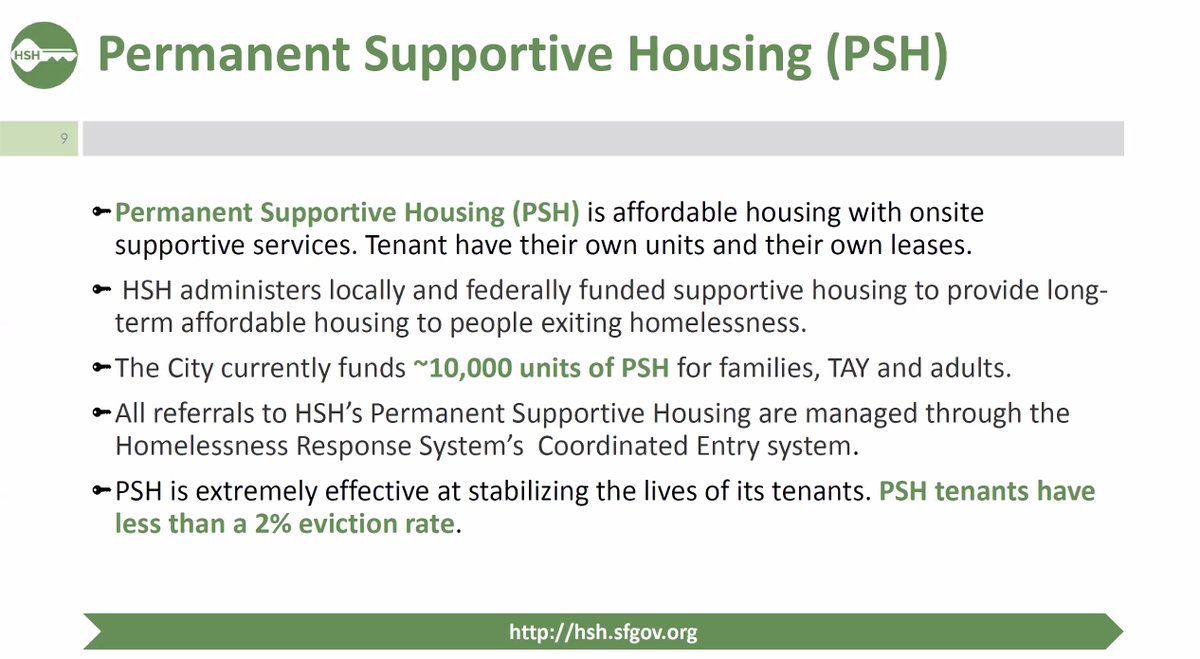 HSH

Permanent Supportive Housing (PSH)

9

Permanent Supportive Housing (PSH) is affordable housing with onsite supportive services. Tenant have their own units and their own leases.

HSH administers locally and federally funded supportive housing to provide long-term affordable housing to people exiting homelessness.

The City currently funds ~10,000 units of PSH for families, TAY and adults.

All referrals to HSH's Permanent Supportive Housing are managed through the Homelessness Response System's Coordinated Entry system.

PSH is extremely effective at stabilizing the lives of its tenants. PSH tenants have less than a 2% eviction rate.

http://hsh.sfgov.org